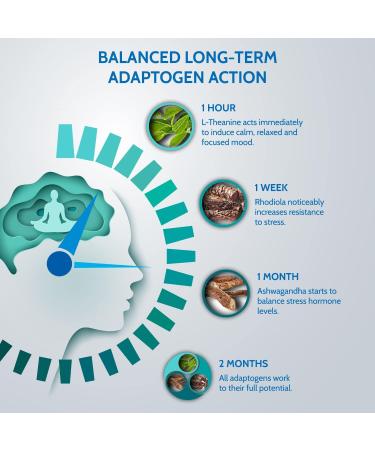 BALANCED LONG-TERM ADAPTOGEN ACTION

1 HOUR
L-Theanine acts immediately to induce calm, relaxed and focused mood.

1 WEEK
Rhodiola noticeably increases resistance to stress.

1 MONTH
Ashwagandha starts to balance stress hormone levels.

2 MONTHS
All adaptogens work to their full potential.